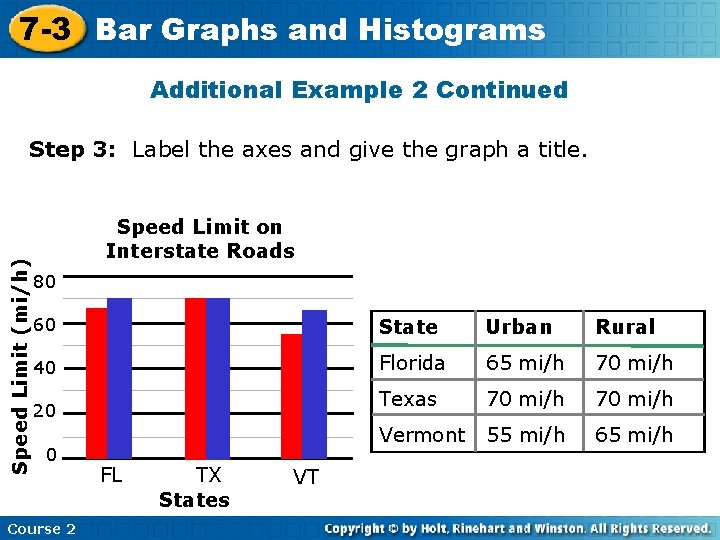 7-3 Bar Graphs and Histograms

Additional Example 2 Continued

**Step 3:** Label the axes and give the graph a title.

Speed Limit on Interstate Roads

Speed Limit (mi/h)

80
60
40
20
0

FL TX VT

States

| State | Urban | Rural |
|---|---|---|
| Florida | 65 mi/h | 70 mi/h |
| Texas | 70 mi/h | 70 mi/h |
| Vermont | 55 mi/h | 65 mi/h |

Course 2

Copyright © by Holt, Rinehart and Winston. All Rights Reserved.